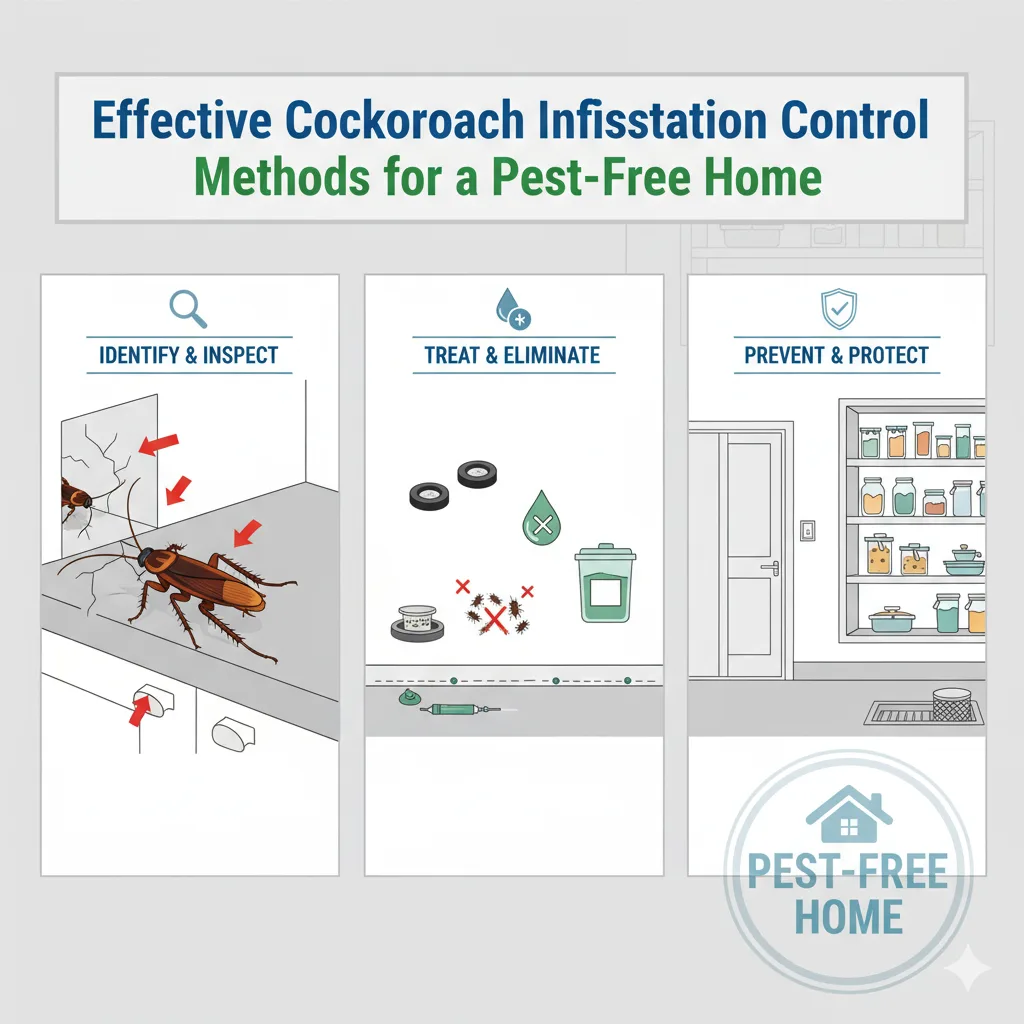 Effective Cockoroach Infisstation Control
Methods for a Pest-Free Home

IDENTIFY & INSPECT

TREAT & ELIMINATE

PREVENT & PROTECT

PEST-FREE
HOME